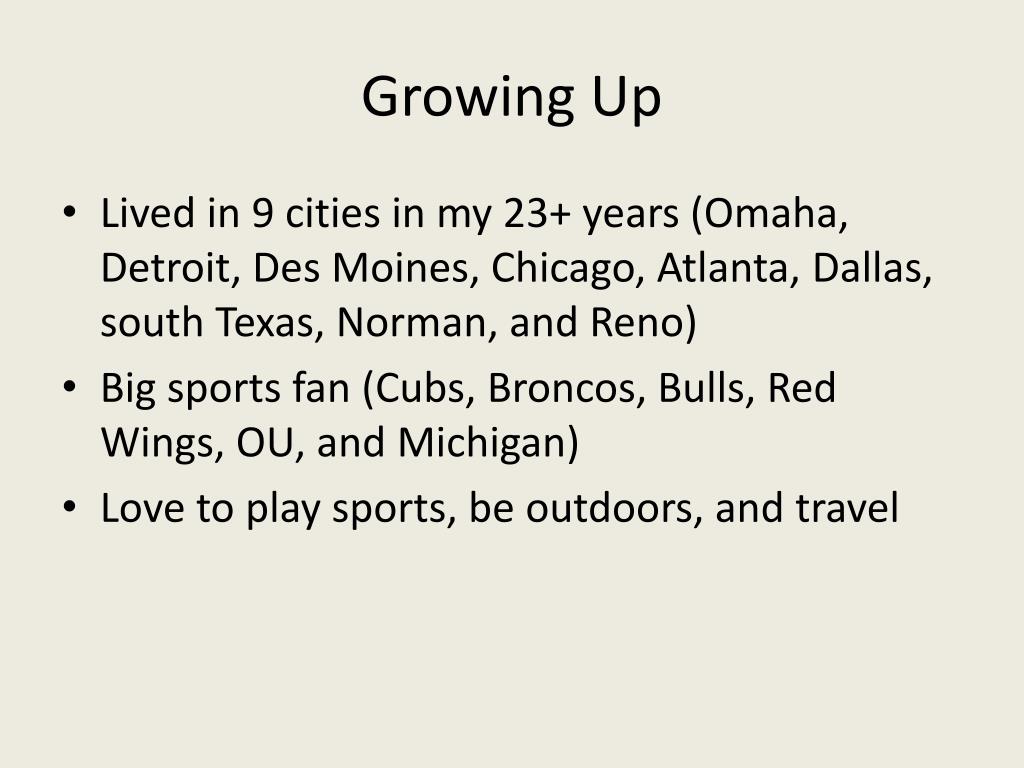 Growing Up

• Lived in 9 cities in my 23+ years (Omaha, Detroit, Des Moines, Chicago, Atlanta, Dallas, south Texas, Norman, and Reno)
• Big sports fan (Cubs, Broncos, Bulls, Red Wings, OU, and Michigan)
• Love to play sports, be outdoors, and travel